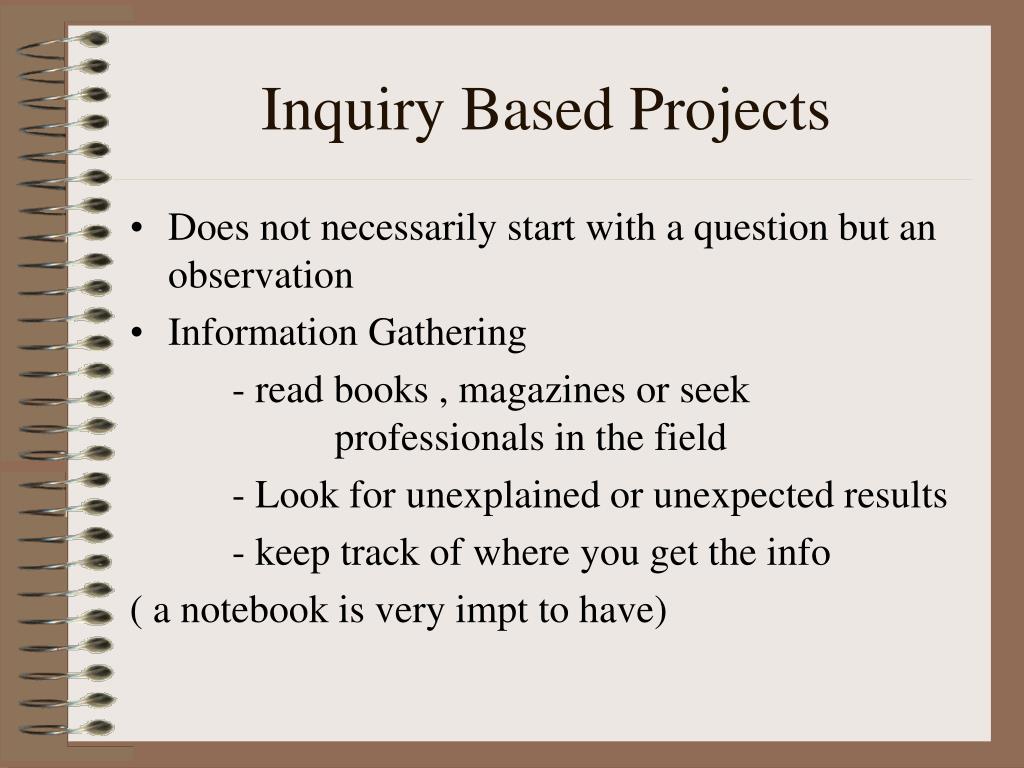 Inquiry Based Projects

• Does not necessarily start with a question but an observation
• Information Gathering
- read books , magazines or seek professionals in the field
- Look for unexplained or unexpected results
- keep track of where you get the info
( a notebook is very impt to have)